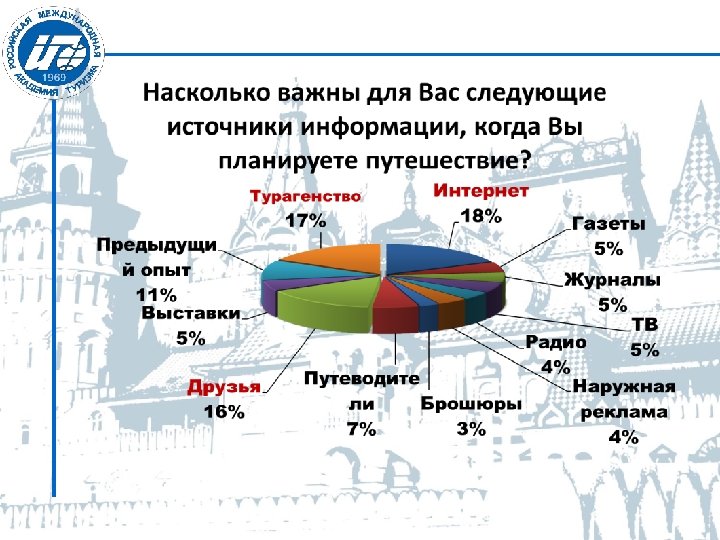 РОССИЙСКАЯ МЕЖДУНАРОДНАЯ АКАДЕМИЯ ТУРИЗМА
1969

Насколько важны для Вас следующие источники информации, когда Вы планируете путешествие?

Турагенство 17%

Интернет 18%

Газеты 5%

Журналы 5%

ТВ 5%

Радио 4%

Наружная реклама 4%

Брошюры 3%

Путеводители 7%

Друзья 16%

Выставки 5%

Предыдущий опыт 11%